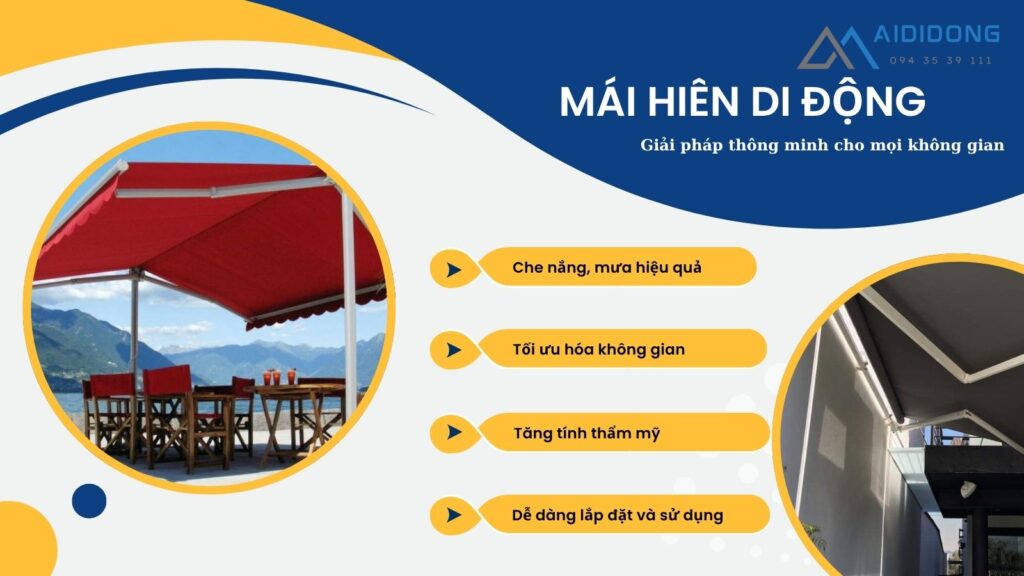 AIDIDONG
094 35 39 111

MÁI HIÊN DI ĐỘNG

Giải pháp thông minh cho mọi không gian

Che nắng, mưa hiệu quả

Tối ưu hóa không gian

Tăng tính thẩm mỹ

Dễ dàng lắp đặt và sử dụng